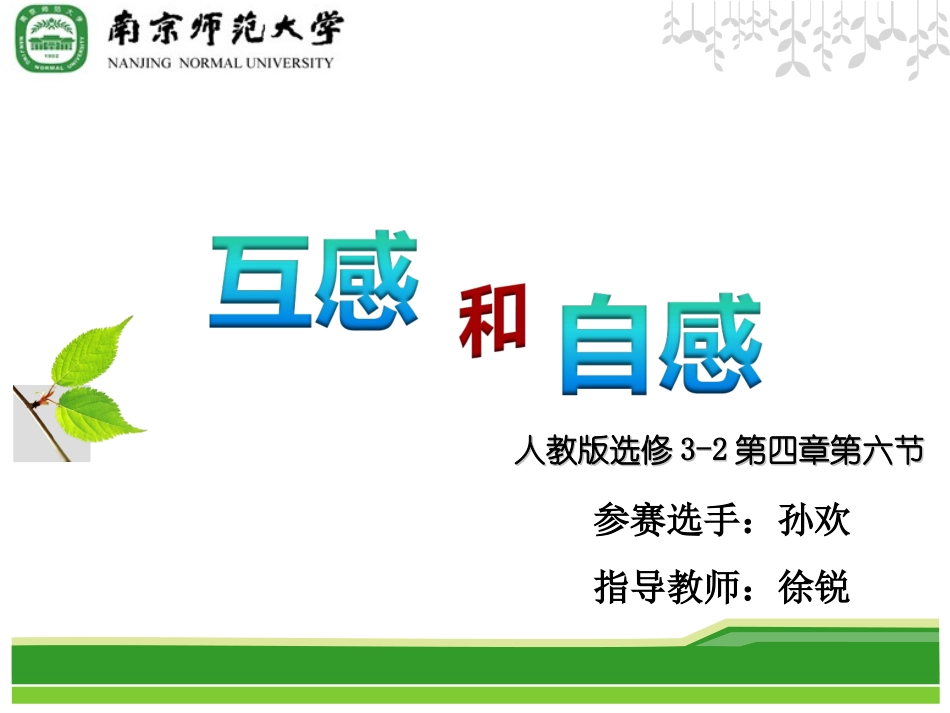 南京师范大学
NANJING NORMAL UNIVERSITY

互感 和 自感

人教版选修 3-2 第四章第六节

参赛选手：孙欢

指导教师：徐锐